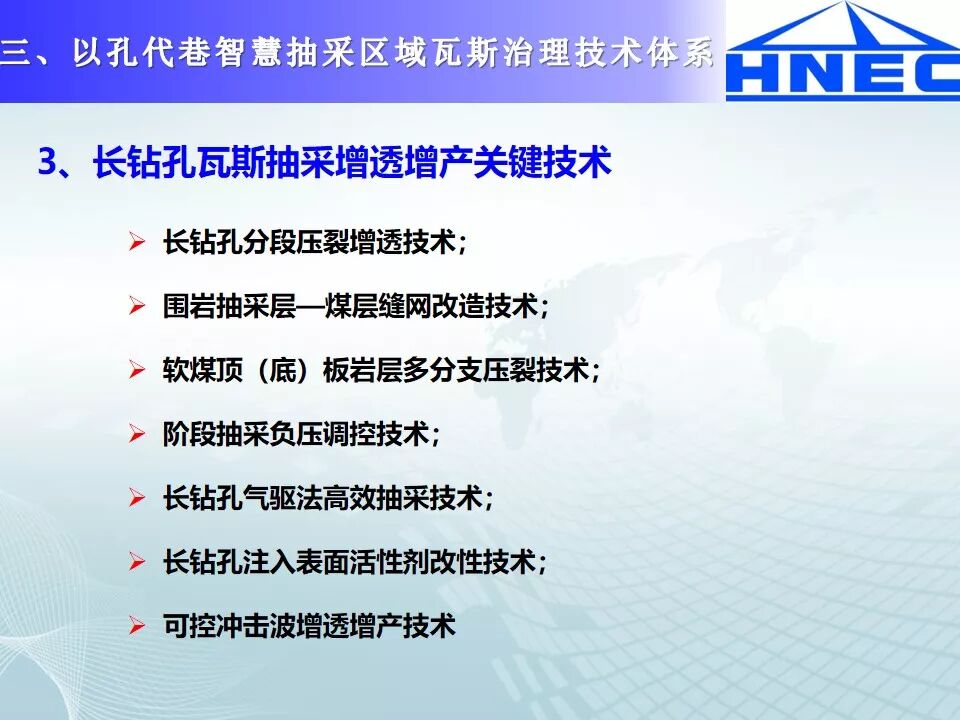 三、以孔代巷智慧抽采区域瓦斯治理技术体系

HNEC

3、长钻孔瓦斯抽采增透增产关键技术

➢ 长钻孔分段压裂增透技术；

➢ 围岩抽采层—煤层缝网改造技术；

➢ 软煤顶（底）板岩层多分支压裂技术；

➢ 阶段抽采负压调控技术；

➢ 长钻孔气驱法高效抽采技术；

➢ 长钻孔注入表面活性剂改性技术；

➢ 可控冲击波增透增产技术